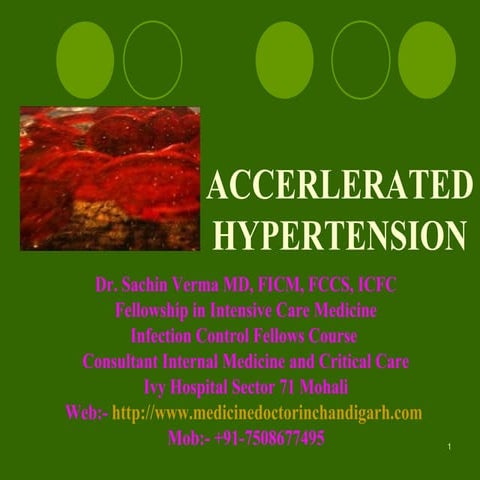 ACCERLERATED HYPERTENSION

Dr. Sachin Verma MD, FICM, FCCS, ICFC
Fellowship in Intensive Care Medicine
Infection Control Fellows Course
Consultant Internal Medicine and Critical Care
Ivy Hospital Sector 71 Mohali
Web:- http://www.medicinedoctorinchandigarh.com
Mob:- +91-7508677495

1